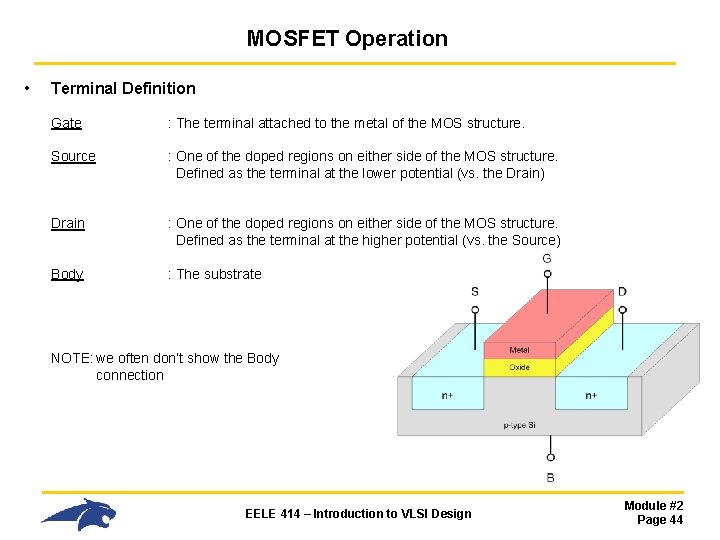 MOSFET Operation

• Terminal Definition

Gate : The terminal attached to the metal of the MOS structure.

Source : One of the doped regions on either side of the MOS structure. Defined as the terminal at the lower potential (vs. the Drain)

Drain : One of the doped regions on either side of the MOS structure. Defined as the terminal at the higher potential (vs. the Source)

Body : The substrate

NOTE: we often don't show the Body connection

G

S

D

Metal

Oxide

n+

n+

p-type Si

B

EELE 414 – Introduction to VLSI Design

Module #2
Page 44